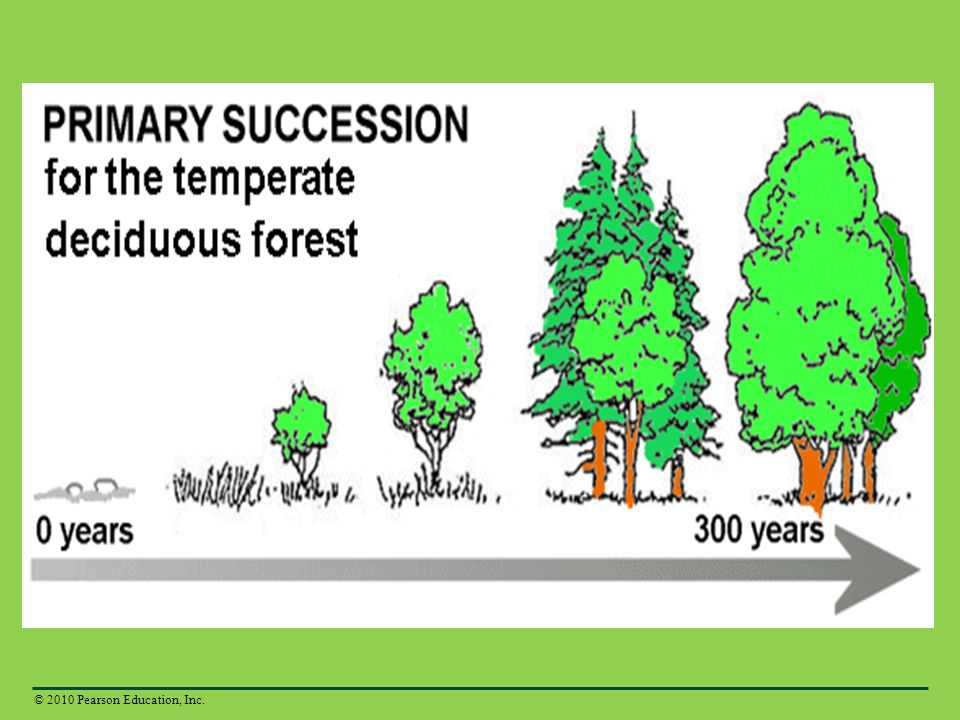 PRIMARY SUCCESSION
for the temperate deciduous forest

0 years

300 years

© 2010 Pearson Education, Inc.